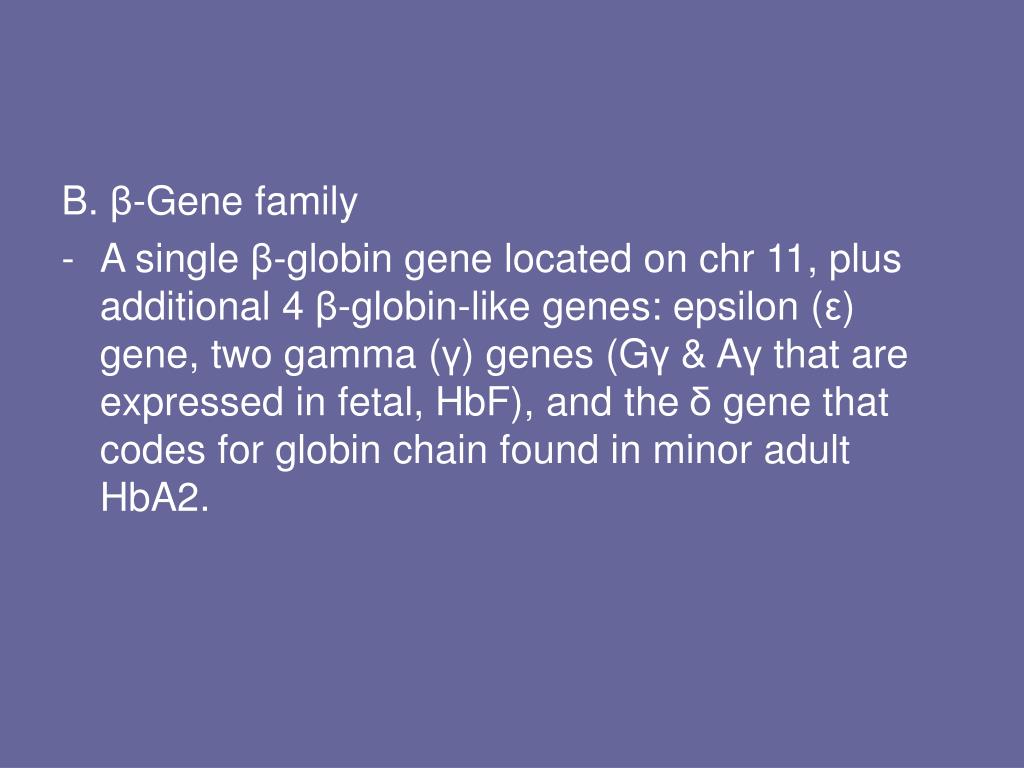 B. β-Gene family

- A single β-globin gene located on chr 11, plus additional 4 β-globin-like genes: epsilon (ε) gene, two gamma (γ) genes (Gγ & Aγ that are expressed in fetal, HbF), and the δ gene that codes for globin chain found in minor adult HbA2.